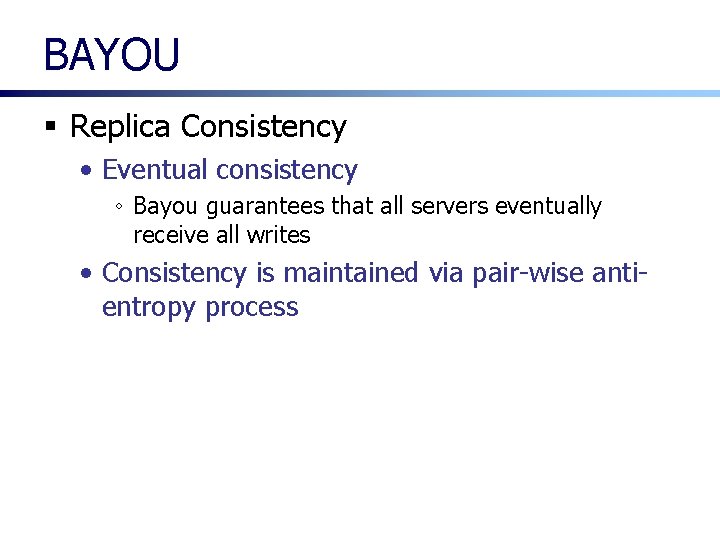 BAYOU

▪ Replica Consistency

• Eventual consistency

◦ Bayou guarantees that all servers eventually receive all writes

• Consistency is maintained via pair-wise anti-entropy process